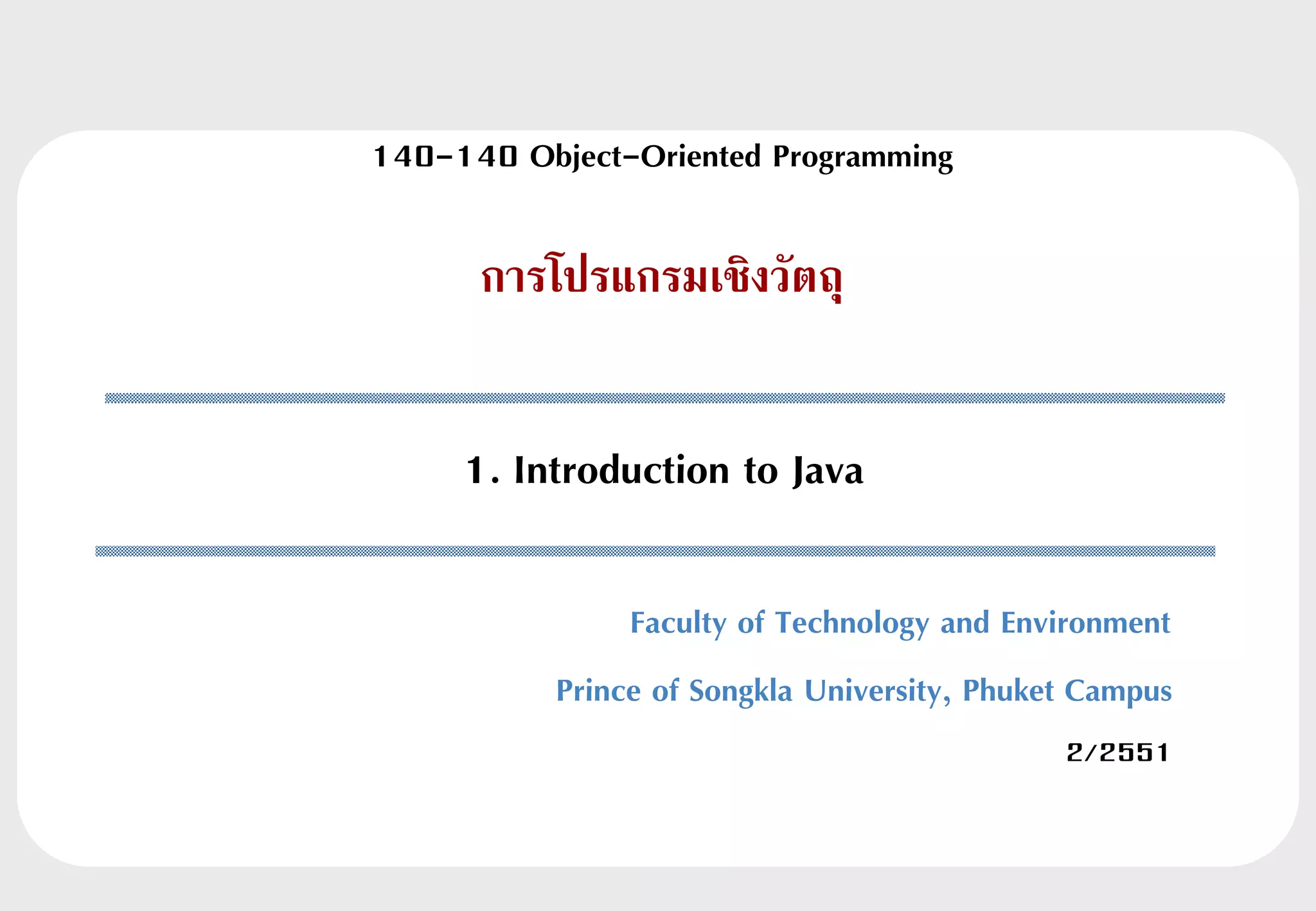 140-140 Object-Oriented Programming

การโปรแกรมเชิงวัตถุ

1. Introduction to Java

Faculty of Technology and Environment

Prince of Songkla University, Phuket Campus

2/2551